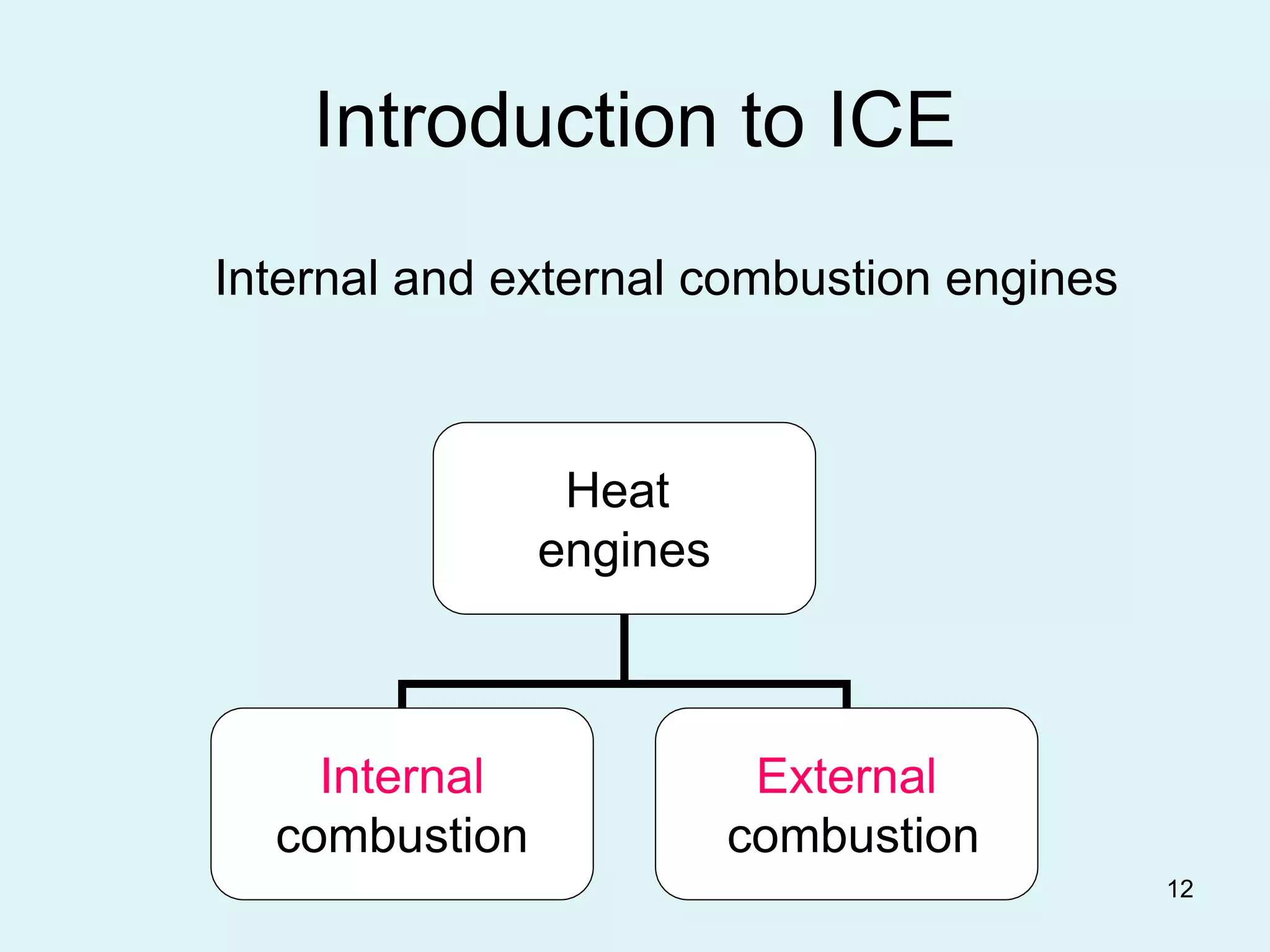 Introduction to ICE

Internal and external combustion engines

Heat engines

Internal combustion

External combustion

12